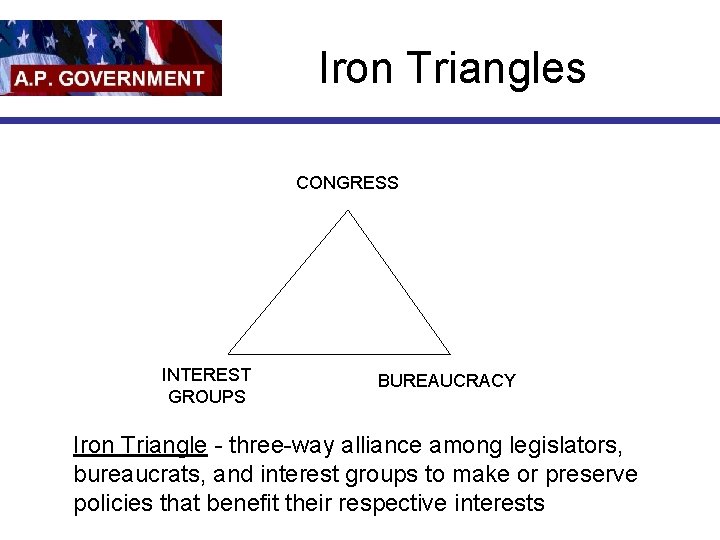 A.P. GOVERNMENT

Iron Triangles

CONGRESS

INTEREST GROUPS

BUREAUCRACY

Iron Triangle - three-way alliance among legislators, bureaucrats, and interest groups to make or preserve policies that benefit their respective interests